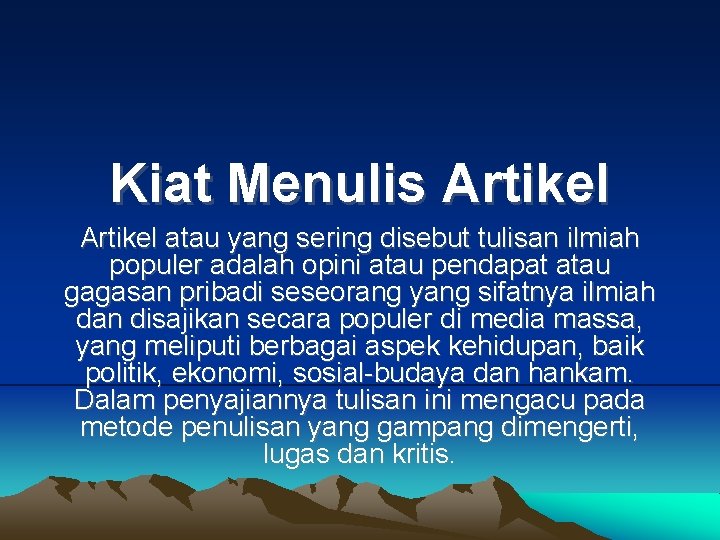 Kiat Menulis Artikel

Artikel atau yang sering disebut tulisan ilmiah populer adalah opini atau pendapat atau gagasan pribadi seseorang yang sifatnya ilmiah dan disajikan secara populer di media massa, yang meliputi berbagai aspek kehidupan, baik politik, ekonomi, sosial-budaya dan hankam. Dalam penyajiannya tulisan ini mengacu pada metode penulisan yang gampang dimengerti, lugas dan kritis.